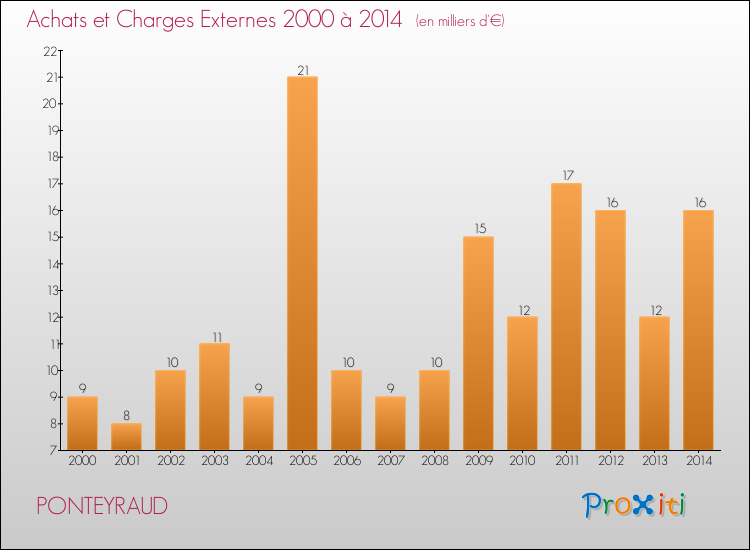 Achats et Charges Externes 2000 à 2014 (en milliers d'€)

22
21
20
19
18
17
16
15
14
13
12
11
10
9
8
7

9
8
10
11
9
21
10
9
10
15
12
17
16
12
16

2000
2001
2002
2003
2004
2005
2006
2007
2008
2009
2010
2011
2012
2013
2014

PONTEYRAUD

Proxiti